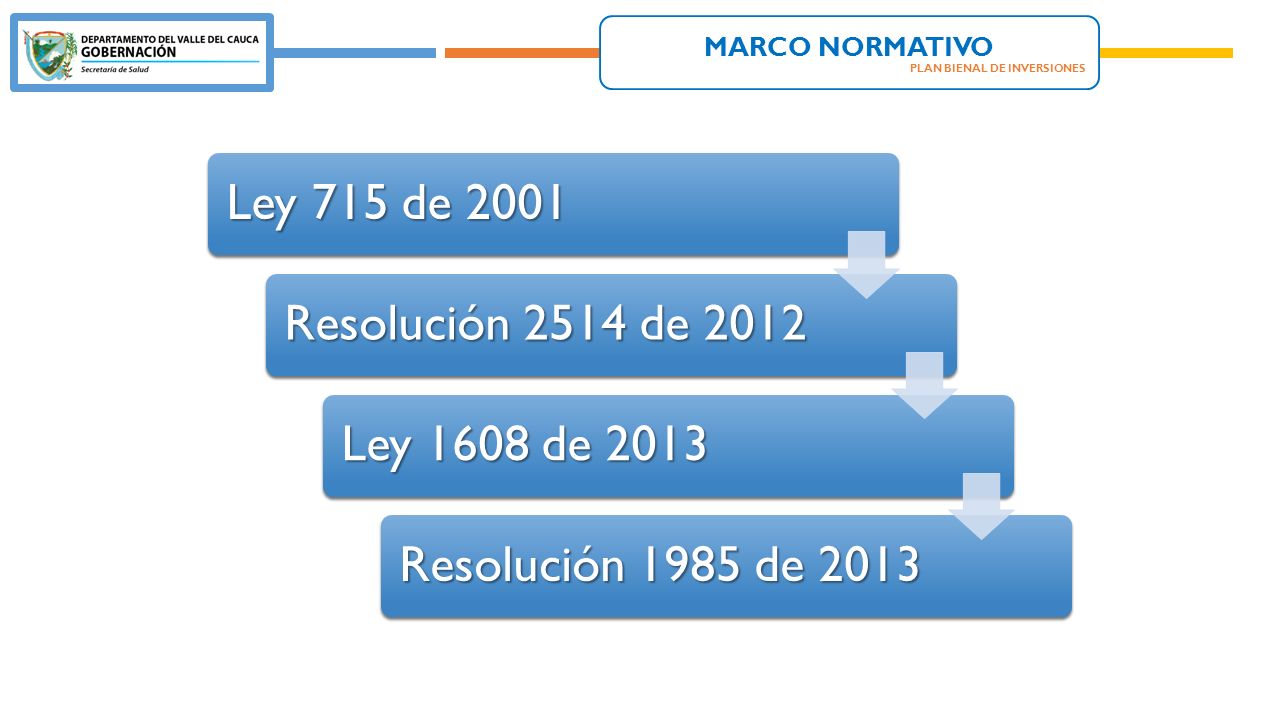 DEPARTAMENTO DEL VALLE DEL CAUCA
GOBERNACIÓN
Secretaría de Salud

MARCO NORMATIVO
PLAN BIENAL DE INVERSIONES

Ley 715 de 2001

Resolución 2514 de 2012

Ley 1608 de 2013

Resolución 1985 de 2013